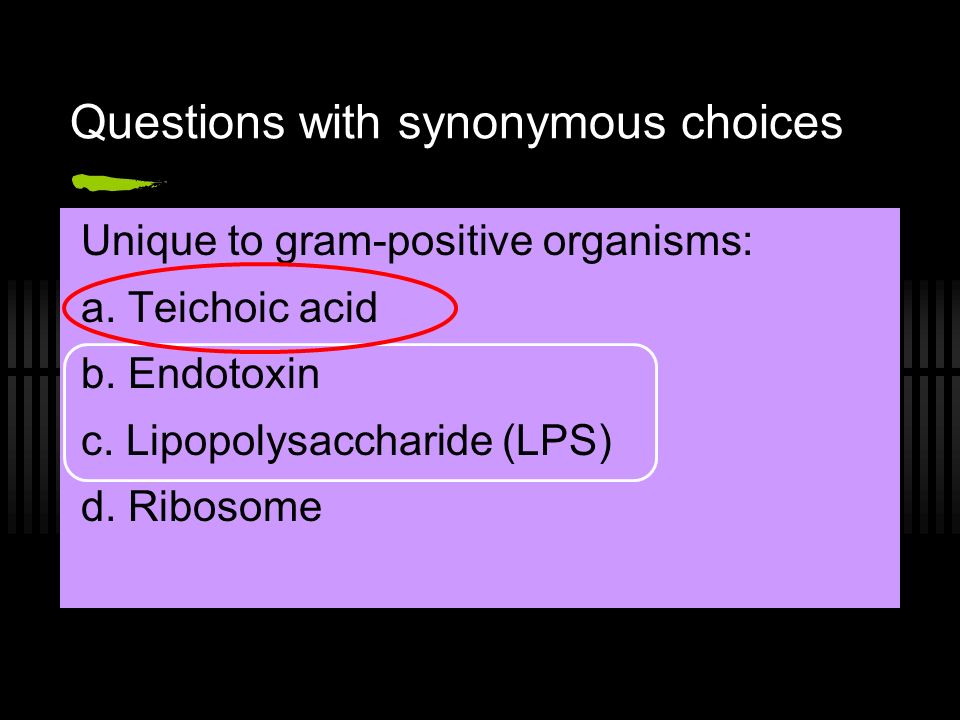 Questions with synonymous choices

Unique to gram-positive organisms:
a. Teichoic acid
b. Endotoxin
c. Lipopolysaccharide (LPS)
d. Ribosome